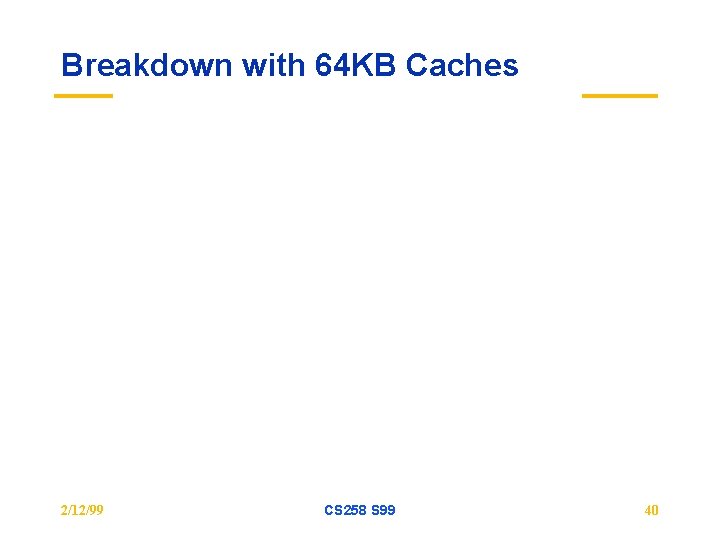 Breakdown with 64KB Caches

2/12/99

CS258 S99

40